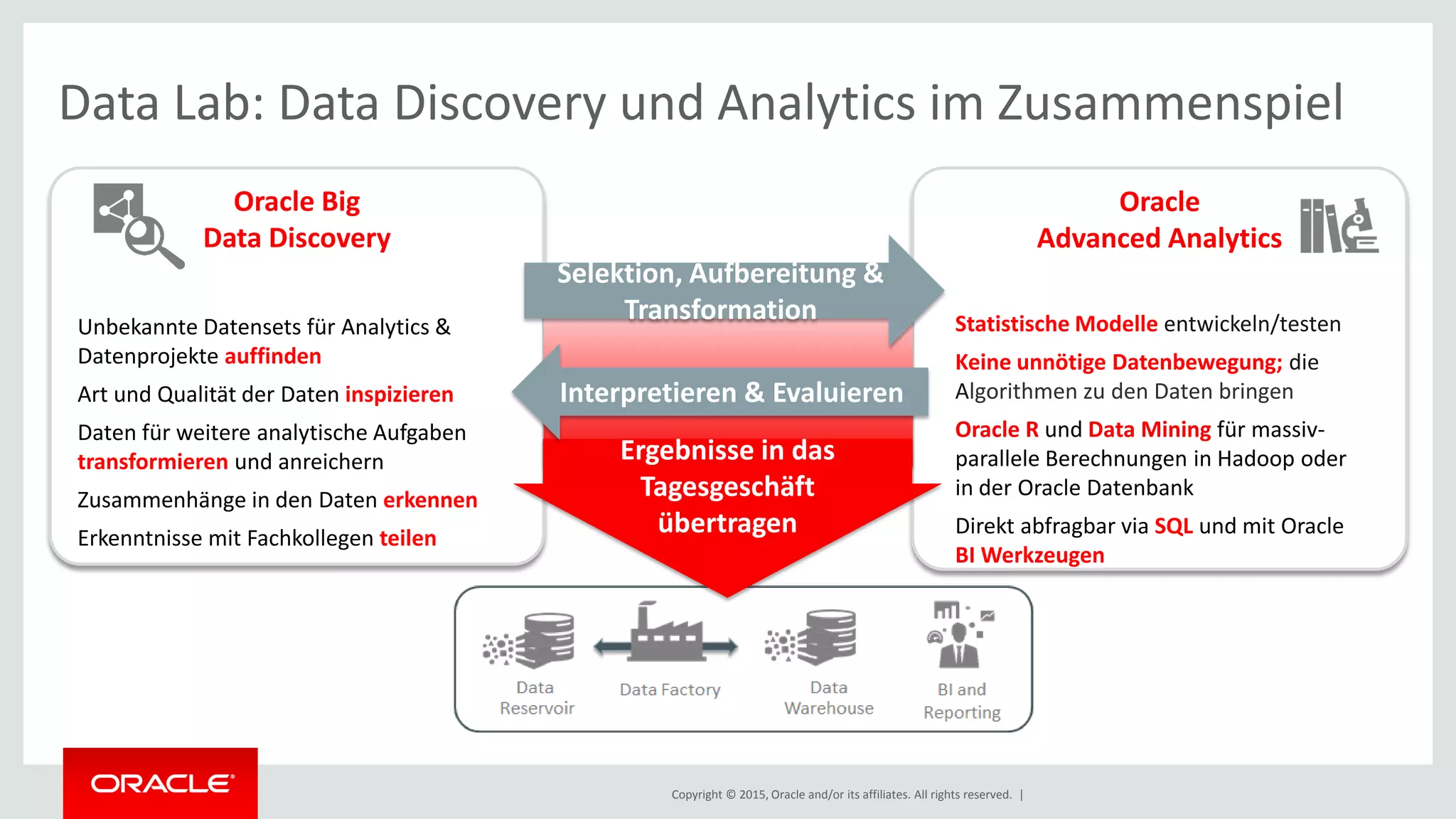 Data Lab: Data Discovery und Analytics im Zusammenspiel

Oracle Big Data Discovery

Unbekannte Datensets für Analytics & Datenprojekte auffinden

Art und Qualität der Daten inspizieren

Daten für weitere analytische Aufgaben transformieren und anreichern

Zusammenhänge in den Daten erkennen

Erkenntnisse mit Fachkollegen teilen

Selektion, Aufbereitung & Transformation

Interpretieren & Evaluieren

Ergebnisse in das Tagesgeschäft übertragen

Oracle Advanced Analytics

Statistische Modelle entwickeln/testen

Keine unnötige Datenbewegung; die Algorithmen zu den Daten bringen

Oracle R und Data Mining für massiv-parallele Berechnungen in Hadoop oder in der Oracle Datenbank

Direkt abfragbar via SQL und mit Oracle BI Werkzeugen

Data Reservoir

Data Factory

Data Warehouse

BI and Reporting

ORACLE

Copyright © 2015, Oracle and/or its affiliates. All rights reserved. |